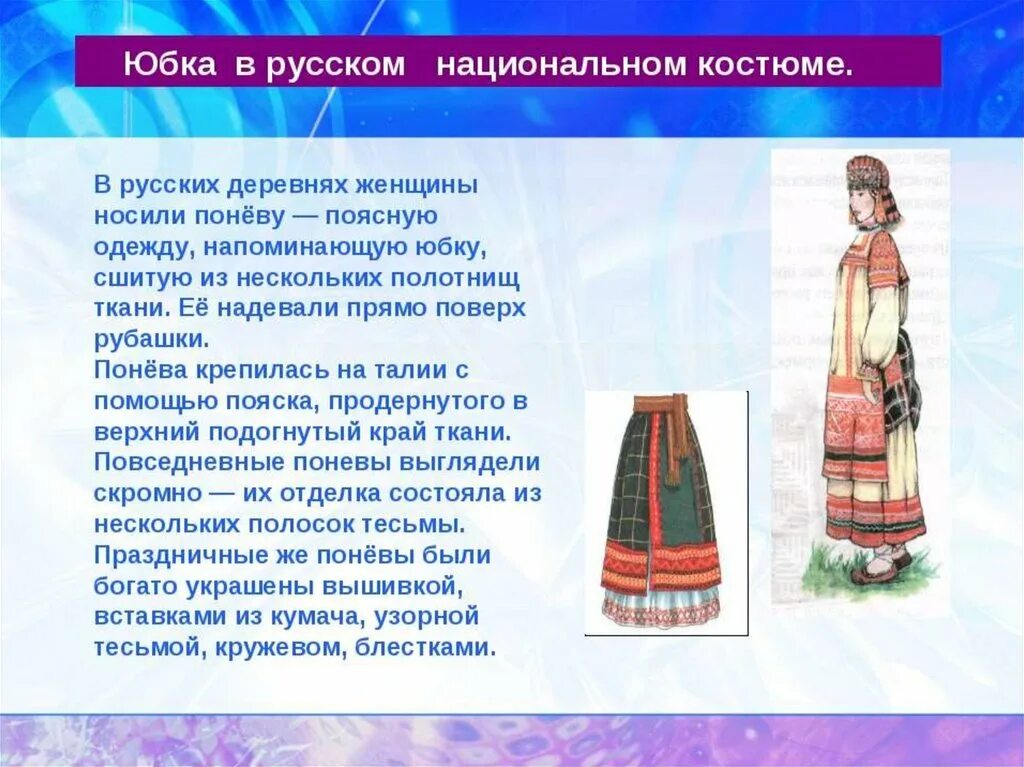 Юбка в русском национальном костюме.

В русских деревнях женщины носили понёву — поясную одежду, напоминающую юбку, сшитую из нескольких полотнищ ткани. Её надевали прямо поверх рубашки.
Понёва крепилась на талии с помощью пояска, продернутого в верхний подогнутый край ткани.
Повседневные поневы выглядели скромно — их отделка состояла из нескольких полосок тесьмы.
Праздничные же понёвы были богато украшены вышивкой, вставками из кумача, узорной тесьмой, кружевом, блестками.